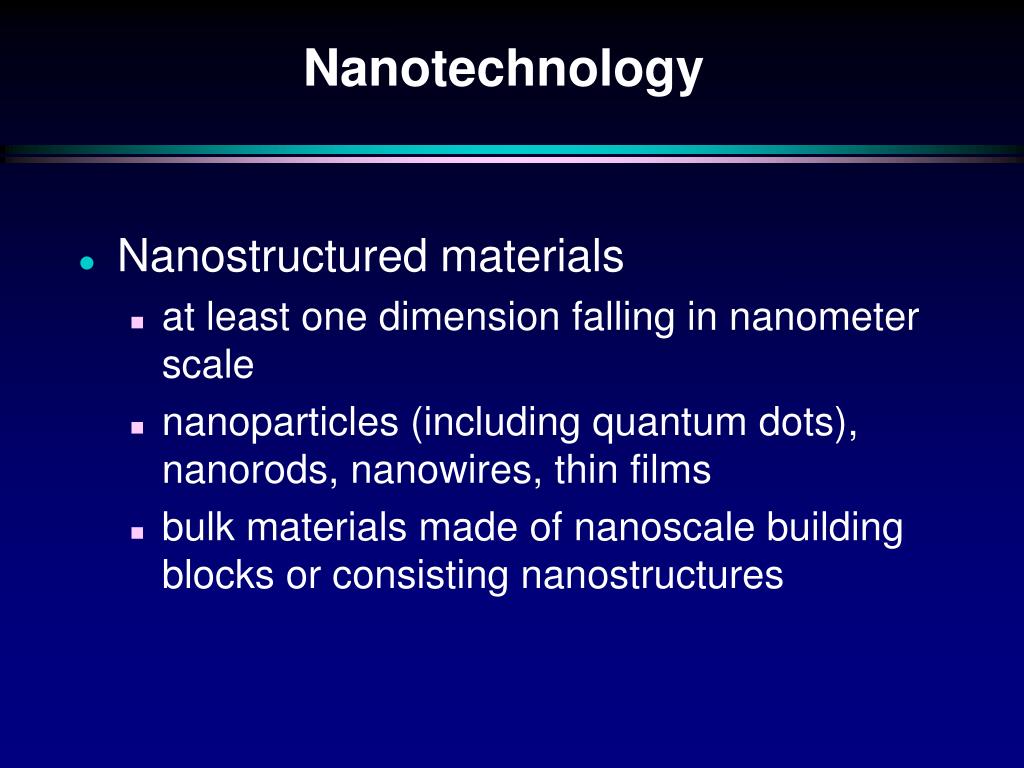 Nanotechnology

- Nanostructured materials
  - at least one dimension falling in nanometer scale
  - nanoparticles (including quantum dots), nanorods, nanowires, thin films
  - bulk materials made of nanoscale building blocks or consisting nanostructures